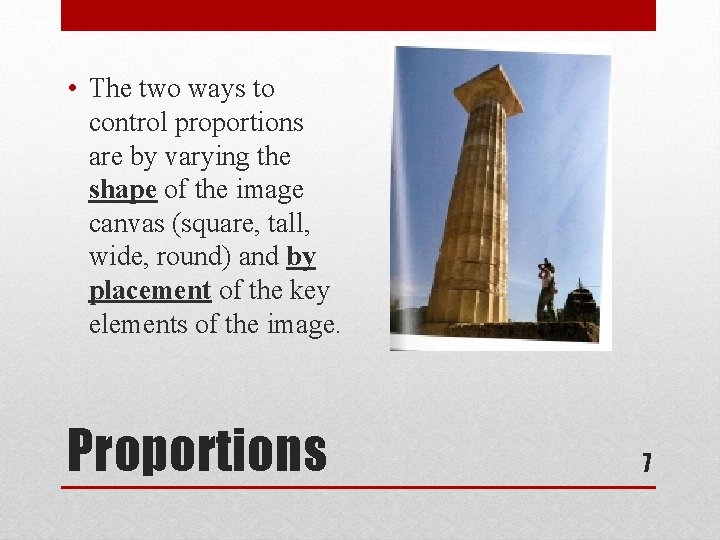 • The two ways to control proportions are by varying the shape of the image canvas (square, tall, wide, round) and by placement of the key elements of the image.

Proportions

7